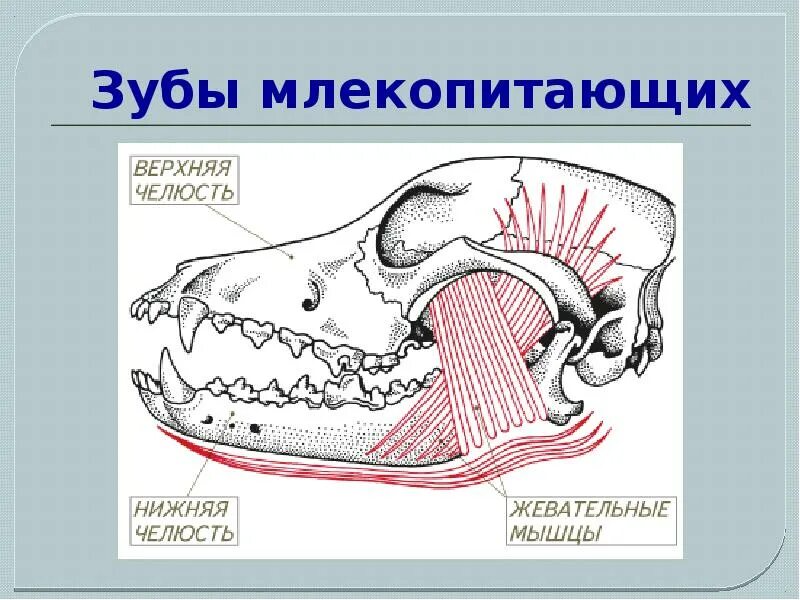 Зубы млекопитающих

ВЕРХНЯЯ ЧЕЛЮСТЬ

НИЖНЯЯ ЧЕЛЮСТЬ

ЖЕВАТЕЛЬНЫЕ МЫШЦЫ